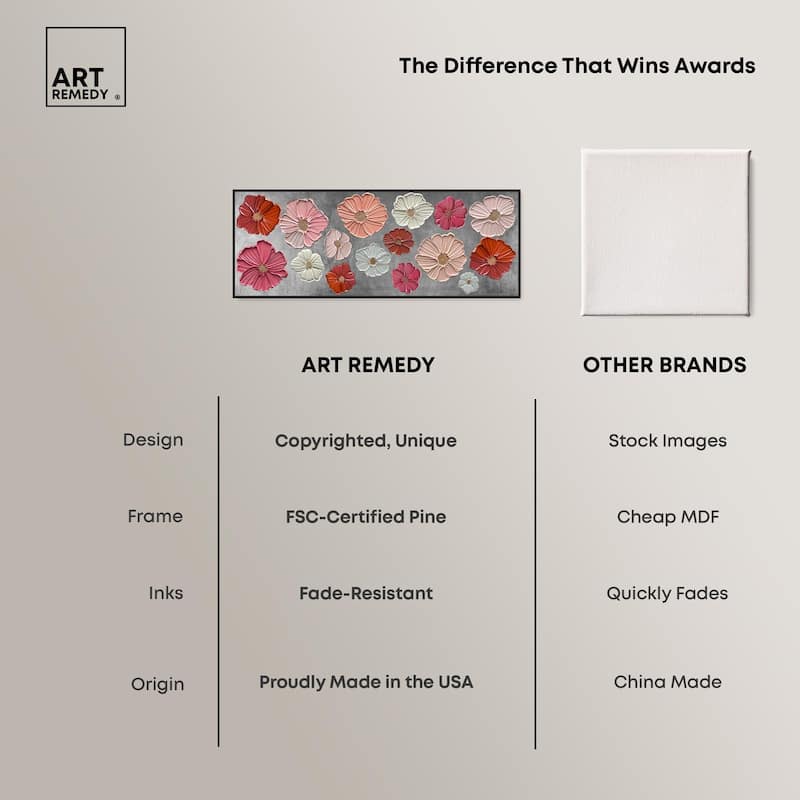 ART REMEDY ®

The Difference That Wins Awards

| | ART REMEDY | OTHER BRANDS |
|---|---|---|
| Design | Copyrighted, Unique | Stock Images |
| Frame | FSC-Certified Pine | Cheap MDF |
| Inks | Fade-Resistant | Quickly Fades |
| Origin | Proudly Made in the USA | China Made |